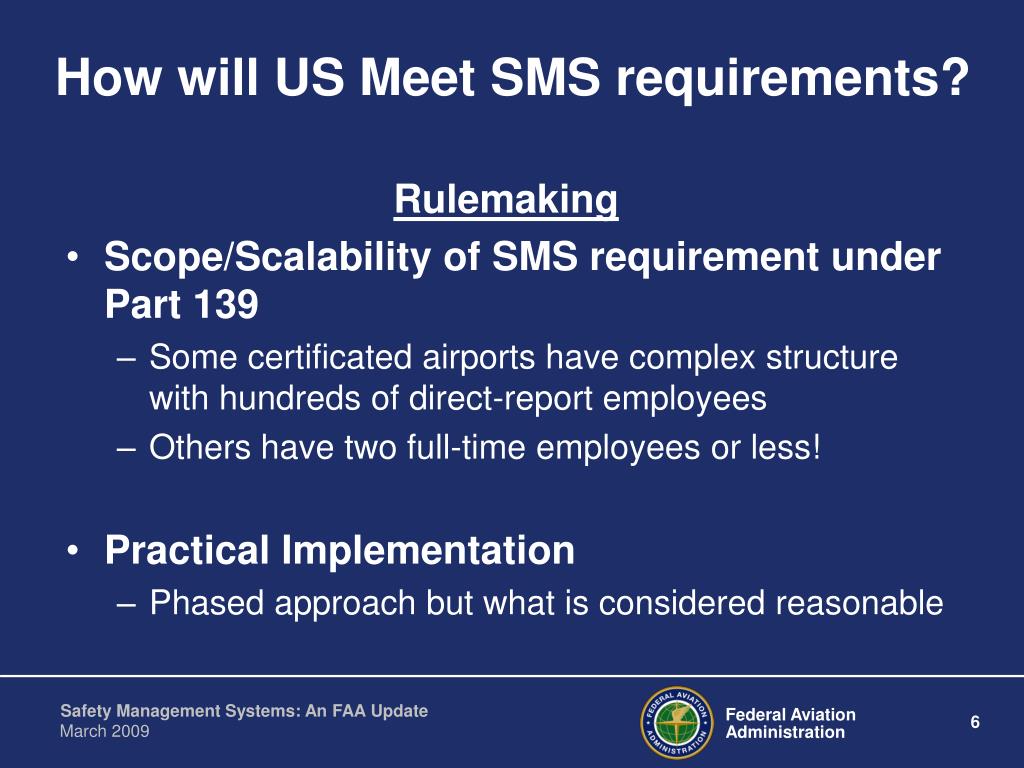 How will US Meet SMS requirements?

Rulemaking

• Scope/Scalability of SMS requirement under Part 139
  – Some certificated airports have complex structure with hundreds of direct-report employees
  – Others have two full-time employees or less!

• Practical Implementation
  – Phased approach but what is considered reasonable

Safety Management Systems: An FAA Update
March 2009

FEDERAL AVIATION ADMINISTRATION

Federal Aviation Administration

6